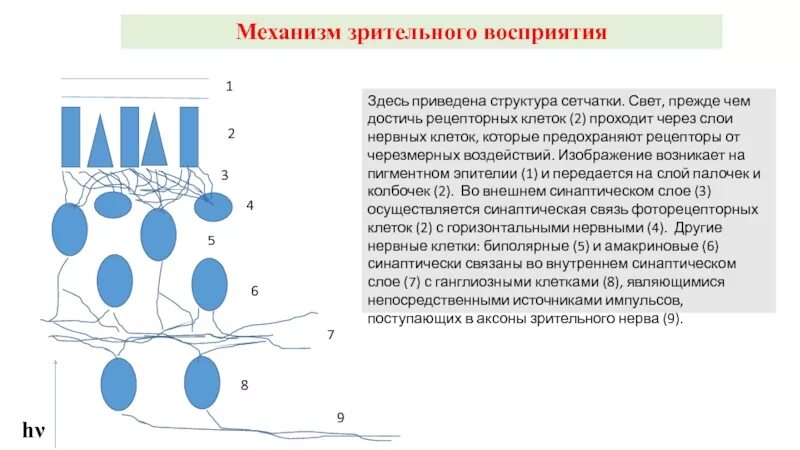 Механизм зрительного восприятия

1

2

3

4

5

6

7

8

9

hν

Здесь приведена структура сетчатки. Свет, прежде чем достичь рецепторных клеток (2) проходит через слои нервных клеток, которые предохраняют рецепторы от черезмерных воздействий. Изображение возникает на пигментном эпителии (1) и передается на слой палочек и колбочек (2). Во внешнем синаптическом слое (3) осуществляется синаптическая связь фоторецепторных клеток (2) с горизонтальными нервными (4). Другие нервные клетки: биполярные (5) и амакриновые (6) синаптически связаны во внутреннем синаптическом слое (7) с ганглиозными клетками (8), являющимися непосредственными источниками импульсов, поступающих в аксоны зрительного нерва (9).